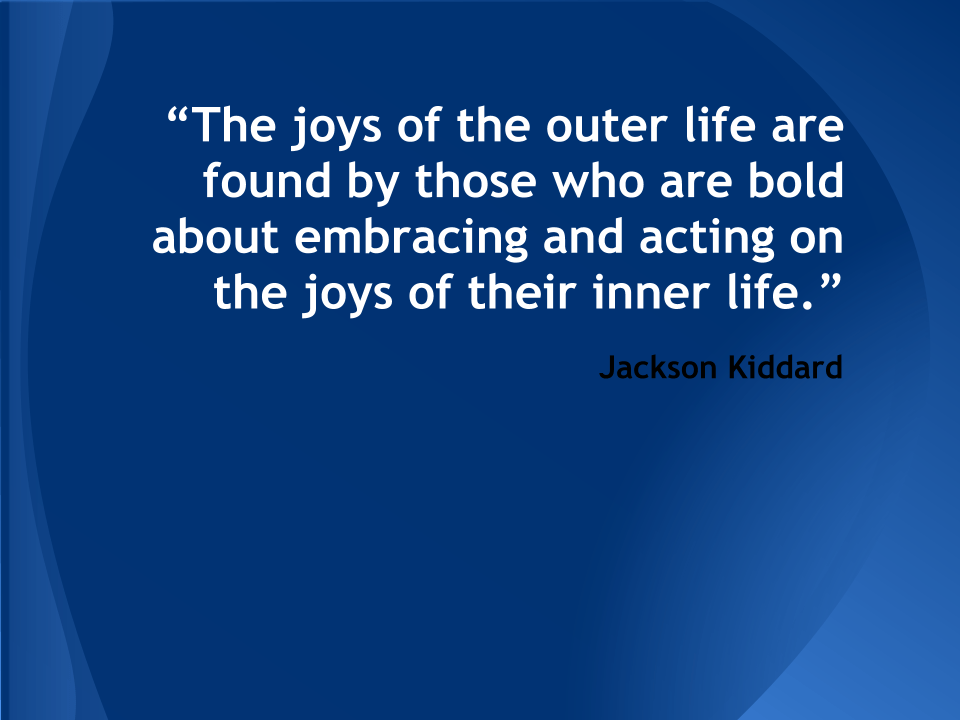 “The joys of the outer life are found by those who are bold about embracing and acting on the joys of their inner life.”

Jackson Kiddard